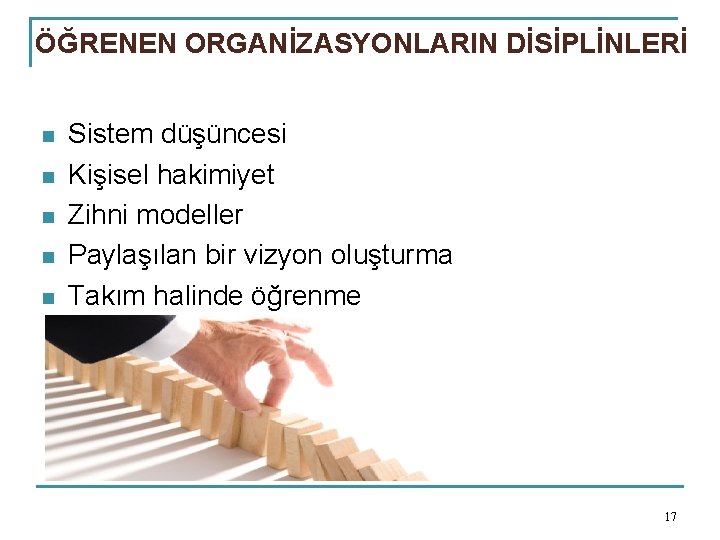 ÖĞRENEN ORGANİZASYONLARIN DİSİPLİNLERİ

- Sistem düşüncesi
- Kişisel hakimiyet
- Zihni modeller
- Paylaşılan bir vizyon oluşturma
- Takım halinde öğrenme

17